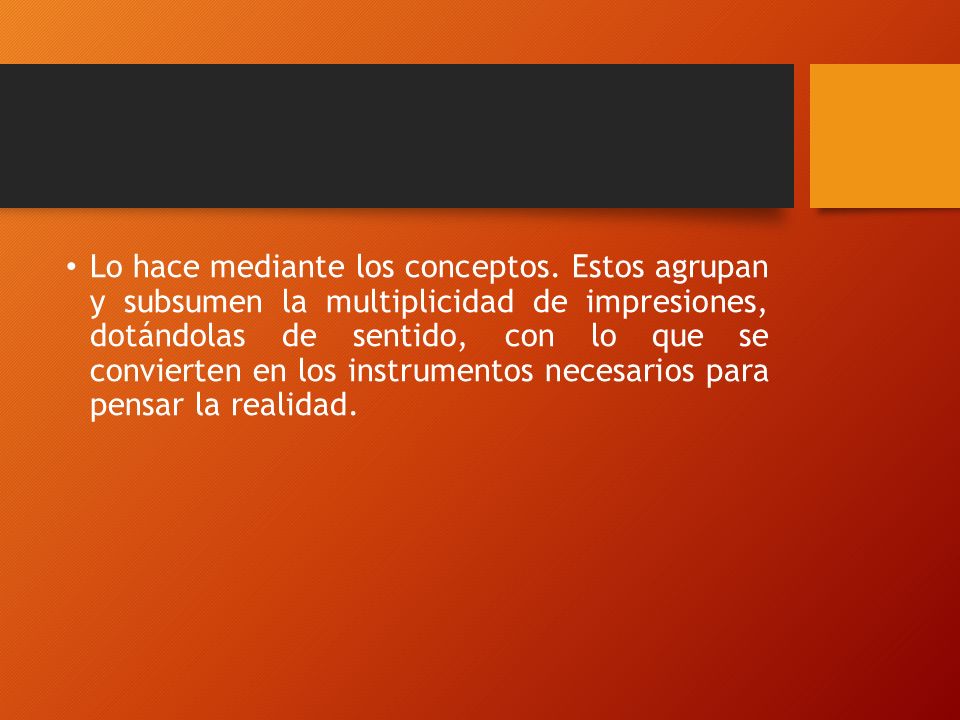 • Lo hace mediante los conceptos. Estos agrupan y subsumen la multiplicidad de impresiones, dotándolas de sentido, con lo que se convierten en los instrumentos necesarios para pensar la realidad.